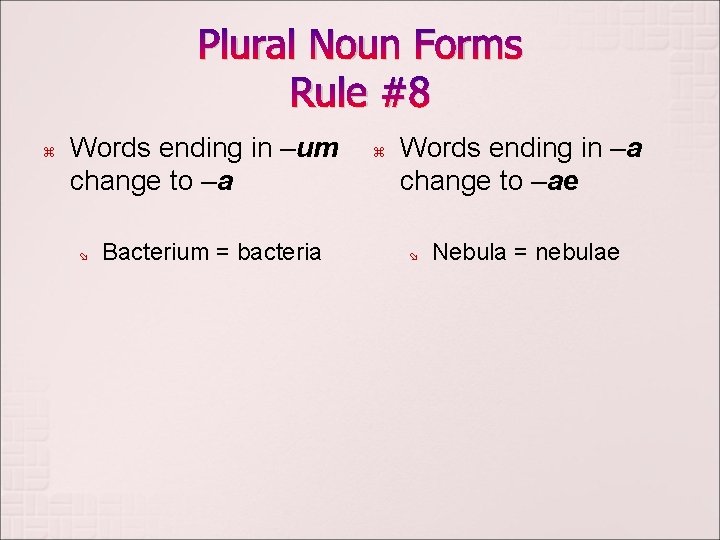 Plural Noun Forms
Rule #8

Words ending in –um change to –a

Bacterium = bacteria

Words ending in –a change to –ae

Nebula = nebulae